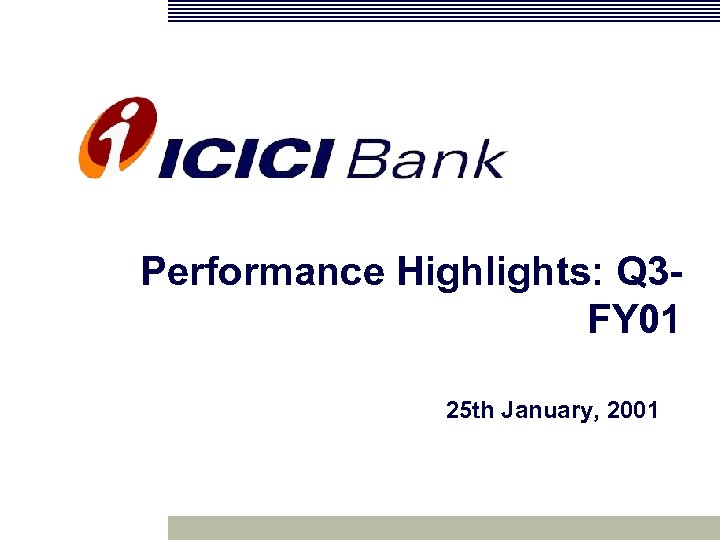 ICICI Bank

Performance Highlights: Q3-FY01

25th January, 2001